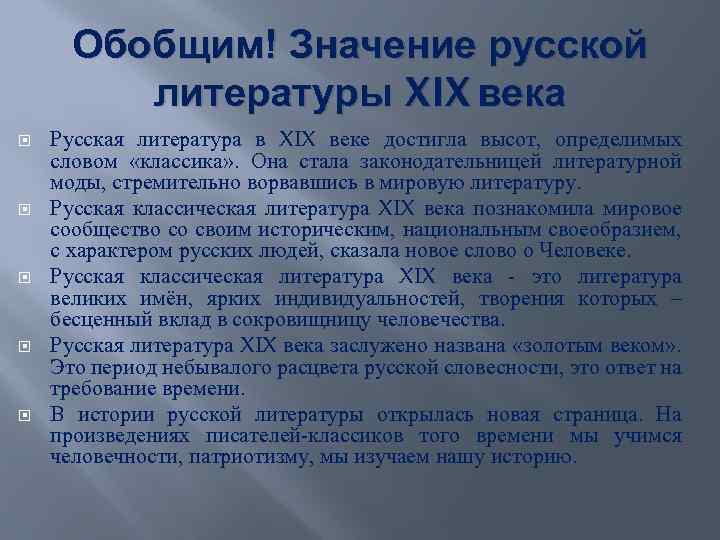 Обобщим! Значение русской литературы XIX века

Русская литература в XIX веке достигла высот, определимых словом «классика». Она стала законодательницей литературной моды, стремительно ворвавшись в мировую литературу.

Русская классическая литература XIX века познакомила мировое сообщество со своим историческим, национальным своеобразием, с характером русских людей, сказала новое слово о Человеке.

Русская классическая литература XIX века - это литература великих имён, ярких индивидуальностей, творения которых – бесценный вклад в сокровищницу человечества.

Русская литература XIX века заслужено названа «золотым веком». Это период небывалого расцвета русской словесности, это ответ на требование времени.

В истории русской литературы открылась новая страница. На произведениях писателей-классиков того времени мы учимся человечности, патриотизму, мы изучаем нашу историю.